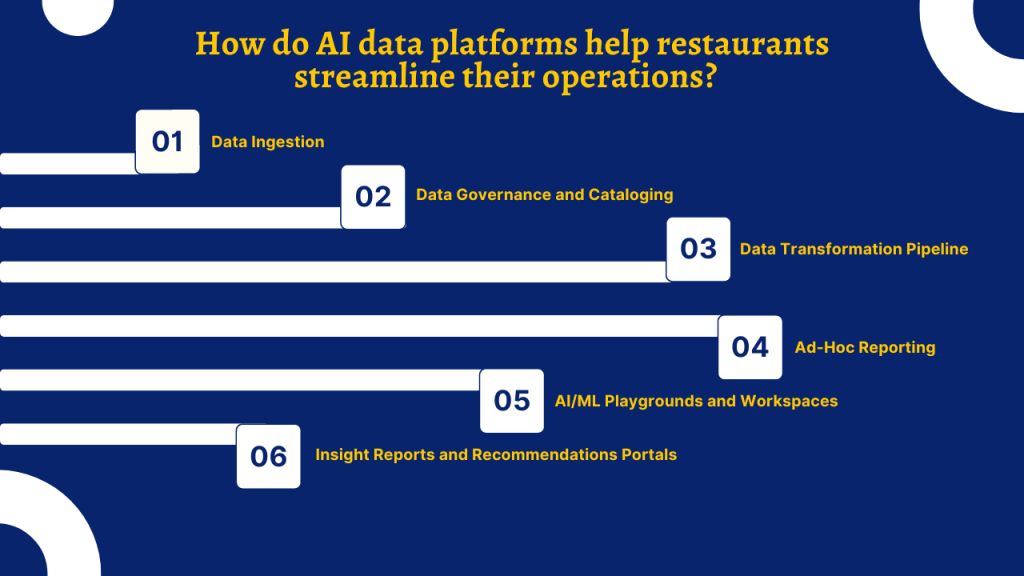 How do AI data platforms help restaurants streamline their operations?

01 Data Ingestion

02 Data Governance and Cataloging

03 Data Transformation Pipeline

04 Ad-Hoc Reporting

05 AI/ML Playgrounds and Workspaces

06 Insight Reports and Recommendations Portals